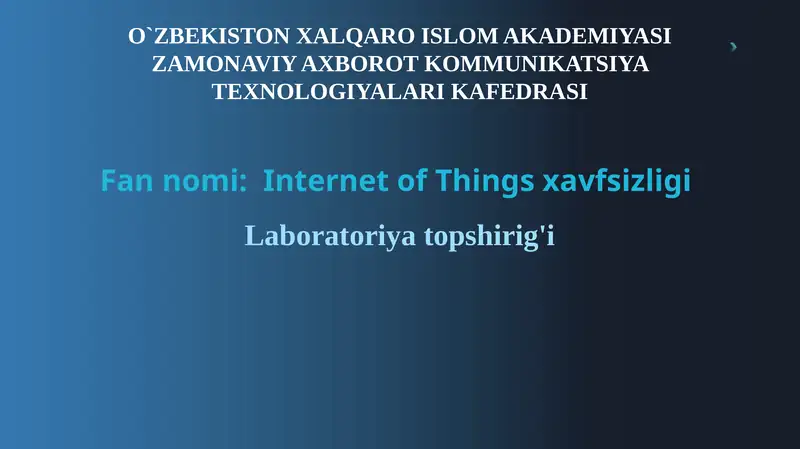 O`ZBEKISTON XALQARO ISLOM AKADEMIYASI ZAMONAVIY AXBOROT KOMMUNIKATSIYA TEXNOLOGIYALARI KAFEDRASI

Fan nomi: Internet of Things xavfsizligi

Laboratoriya topshirig'i